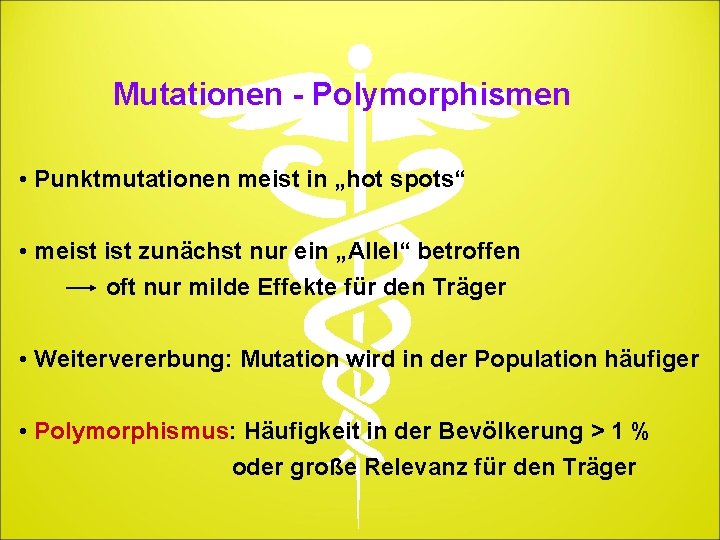 Mutationen - Polymorphismen

• Punktmutationen meist in „hot spots“

• meist ist zunächst nur ein „Allel“ betroffen
⟶ oft nur milde Effekte für den Träger

• Weitervererbung: Mutation wird in der Population häufiger

• Polymorphismus: Häufigkeit in der Bevölkerung > 1 %
oder große Relevanz für den Träger